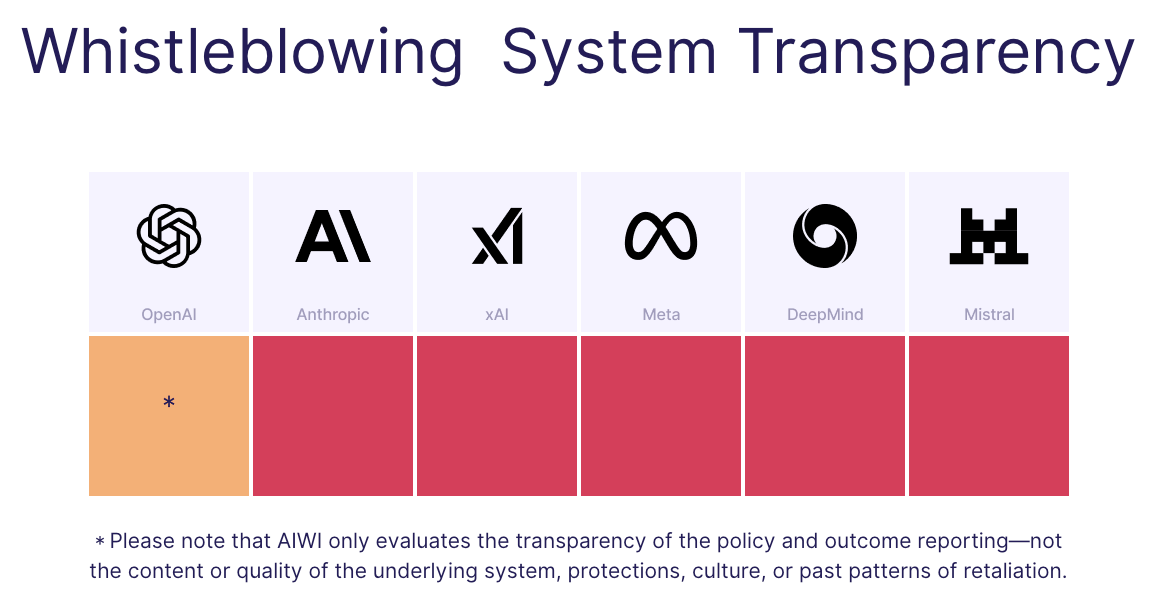 Whistleblowing System Transparency

| OpenAI | Anthropic | xAI | Meta | DeepMind | Mistral |
|---|---|---|---|---|---|
| * | | | | | |

* Please note that AIWI only evaluates the transparency of the policy and outcome reporting—not the content or quality of the underlying system, protections, culture, or past patterns of retaliation.